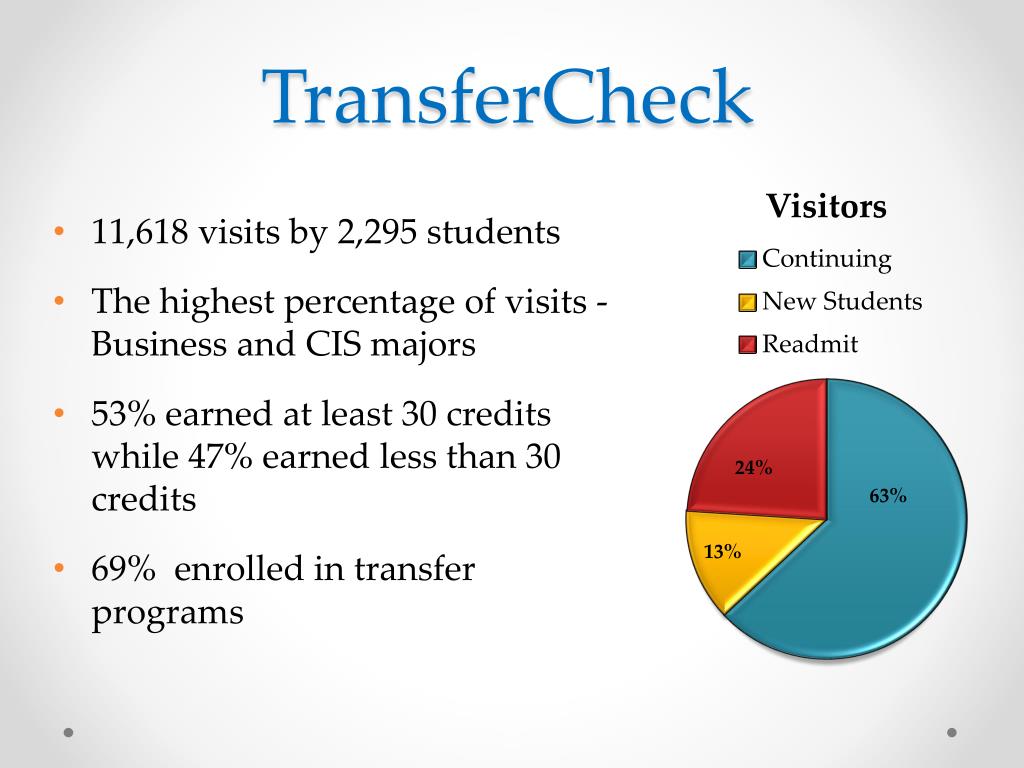 TransferCheck

• 11,618 visits by 2,295 students

• The highest percentage of visits - Business and CIS majors

• 53% earned at least 30 credits while 47% earned less than 30 credits

• 69% enrolled in transfer programs

Visitors

Continuing
New Students
Readmit

24%
63%
13%